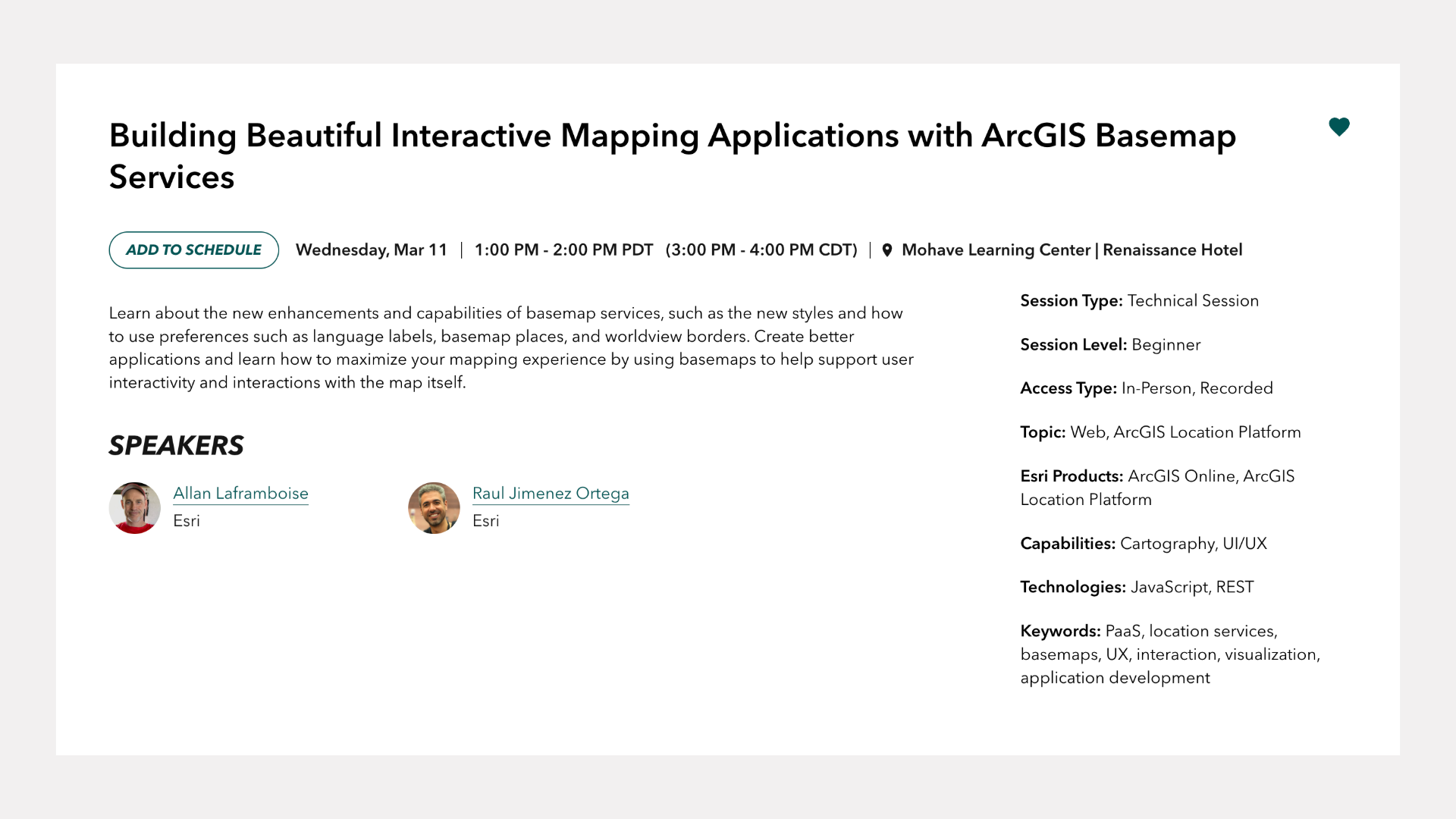 Building Beautiful Interactive Mapping Applications with ArcGIS Basemap Services

ADD TO SCHEDULE Wednesday, Mar 11 | 1:00 PM - 2:00 PM PDT (3:00 PM - 4:00 PM CDT) | Mohave Learning Center | Renaissance Hotel

Learn about the new enhancements and capabilities of basemap services, such as the new styles and how to use preferences such as language labels, basemap places, and worldview borders. Create better applications and learn how to maximize your mapping experience by using basemaps to help support user interactivity and interactions with the map itself.

SPEAKERS

Allan Laframboise
Esri

Raul Jimenez Ortega
Esri

Session Type: Technical Session

Session Level: Beginner

Access Type: In-Person, Recorded

Topic: Web, ArcGIS Location Platform

Esri Products: ArcGIS Online, ArcGIS Location Platform

Capabilities: Cartography, UI/UX

Technologies: JavaScript, REST

Keywords: PaaS, location services, basemaps, UX, interaction, visualization, application development